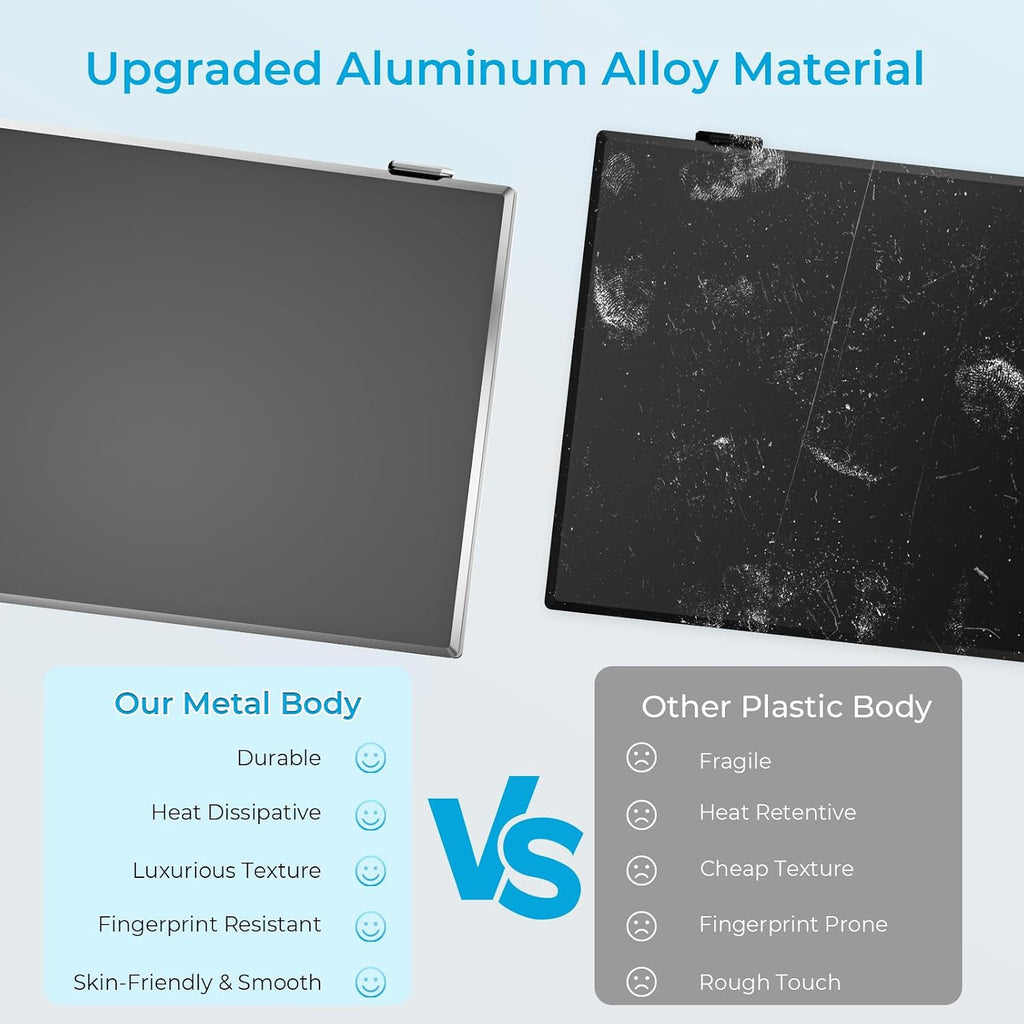 Upgraded Aluminum Alloy Material

Our Metal Body

Durable

Heat Dissipative

Luxurious Texture

Fingerprint Resistant

Skin-Friendly & Smooth

VS

Other Plastic Body

Fragile

Heat Retentive

Cheap Texture

Fingerprint Prone

Rough Touch